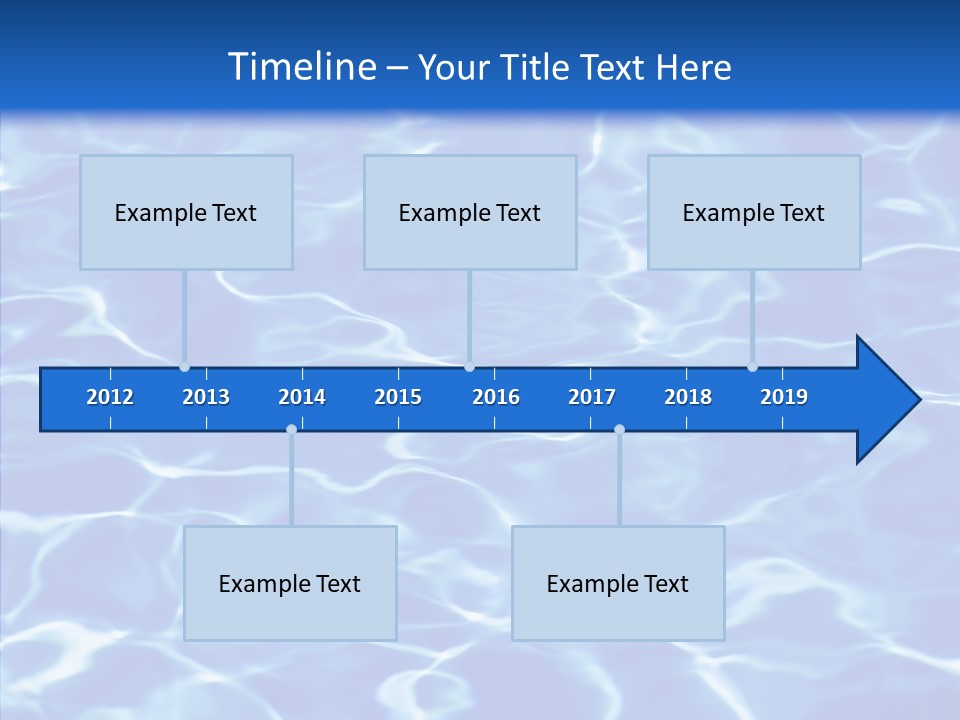 Timeline – Your Title Text Here

Example Text

Example Text

Example Text

2012 2013 2014 2015 2016 2017 2018 2019

Example Text

Example Text